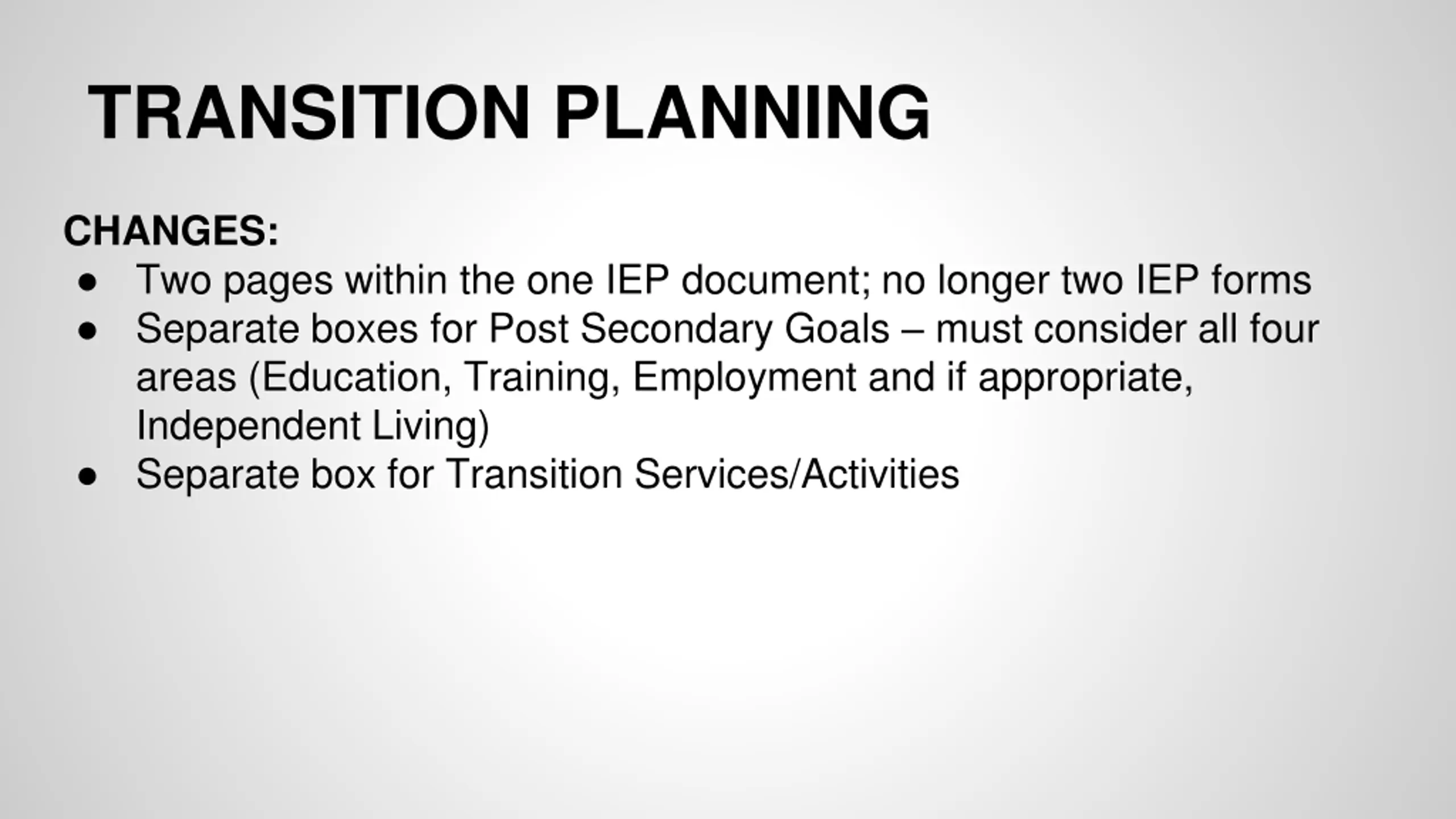 TRANSITION PLANNING

CHANGES:
● Two pages within the one IEP document; no longer two IEP forms
● Separate boxes for Post Secondary Goals – must consider all four areas (Education, Training, Employment and if appropriate, Independent Living)
● Separate box for Transition Services/Activities